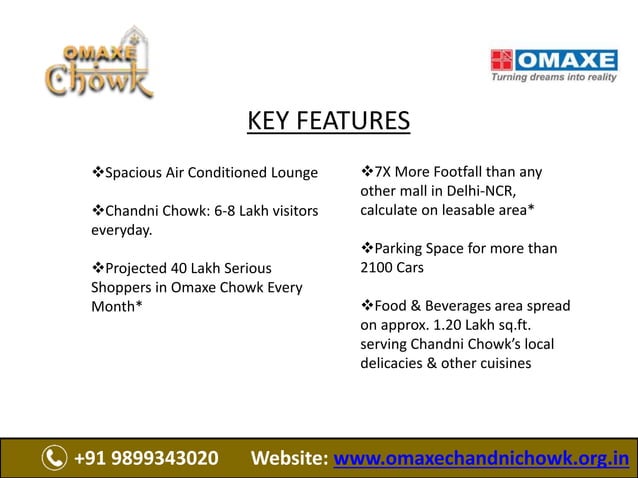 OMAXE Chowk

OMAXE
Turning dreams into reality

KEY FEATURES

❖Spacious Air Conditioned Lounge

❖Chandni Chowk: 6-8 Lakh visitors everyday.

❖Projected 40 Lakh Serious Shoppers in Omaxe Chowk Every Month*

❖7X More Footfall than any other mall in Delhi-NCR, calculate on leasable area*

❖Parking Space for more than 2100 Cars

❖Food & Beverages area spread on approx. 1.20 Lakh sq.ft. serving Chandni Chowk's local delicacies & other cuisines

+91 9899343020 Website: www.omaxechandnichowk.org.in